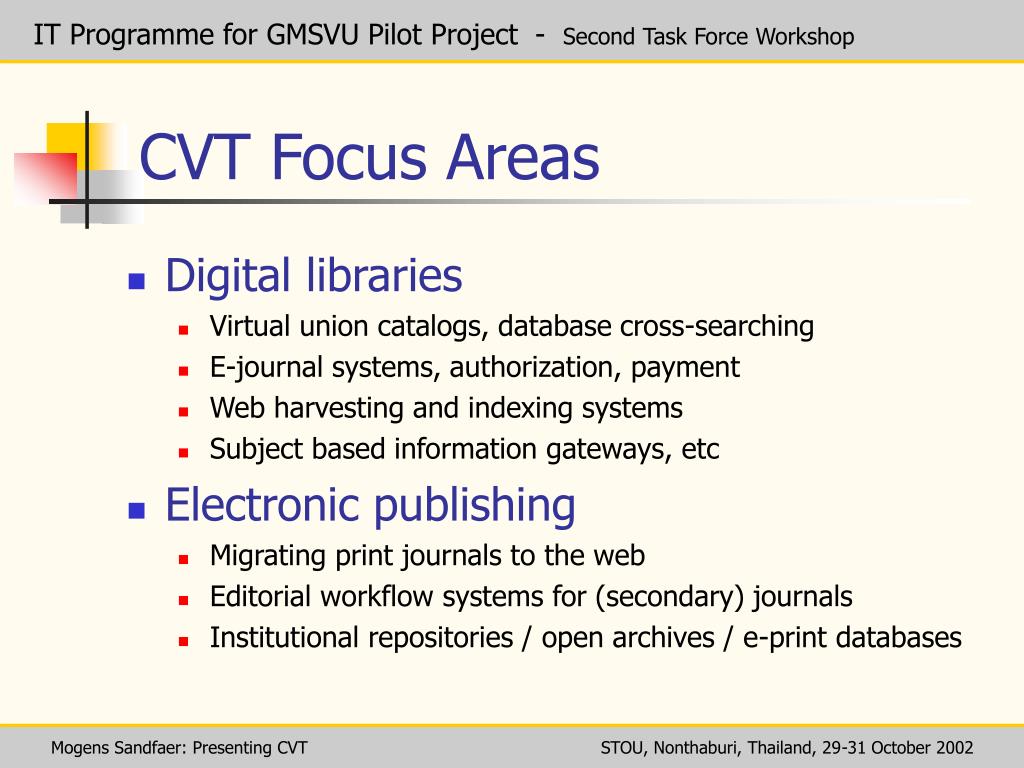 IT Programme for GMSVU Pilot Project - Second Task Force Workshop

CVT Focus Areas

Digital libraries
Virtual union catalogs, database cross-searching
E-journal systems, authorization, payment
Web harvesting and indexing systems
Subject based information gateways, etc

Electronic publishing
Migrating print journals to the web
Editorial workflow systems for (secondary) journals
Institutional repositories / open archives / e-print databases

Mogens Sandfaer: Presenting CVT

STOU, Nonthaburi, Thailand, 29-31 October 2002